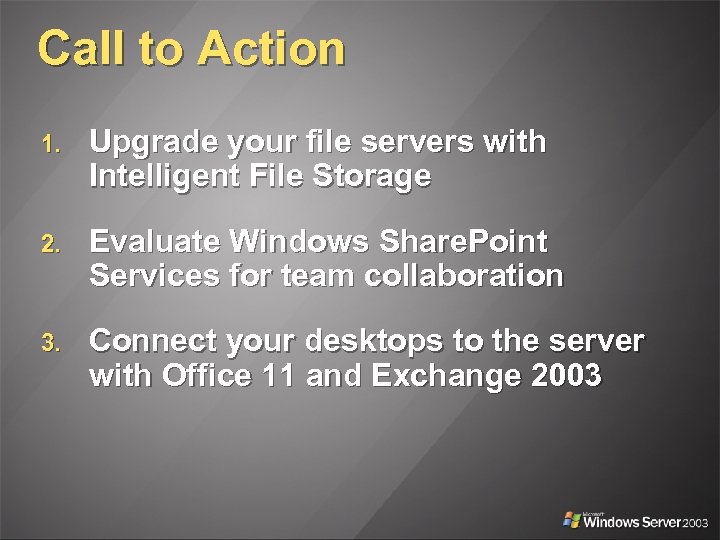 Call to Action

1. Upgrade your file servers with Intelligent File Storage

2. Evaluate Windows SharePoint Services for team collaboration

3. Connect your desktops to the server with Office 11 and Exchange 2003

Microsoft Windows Server 2003